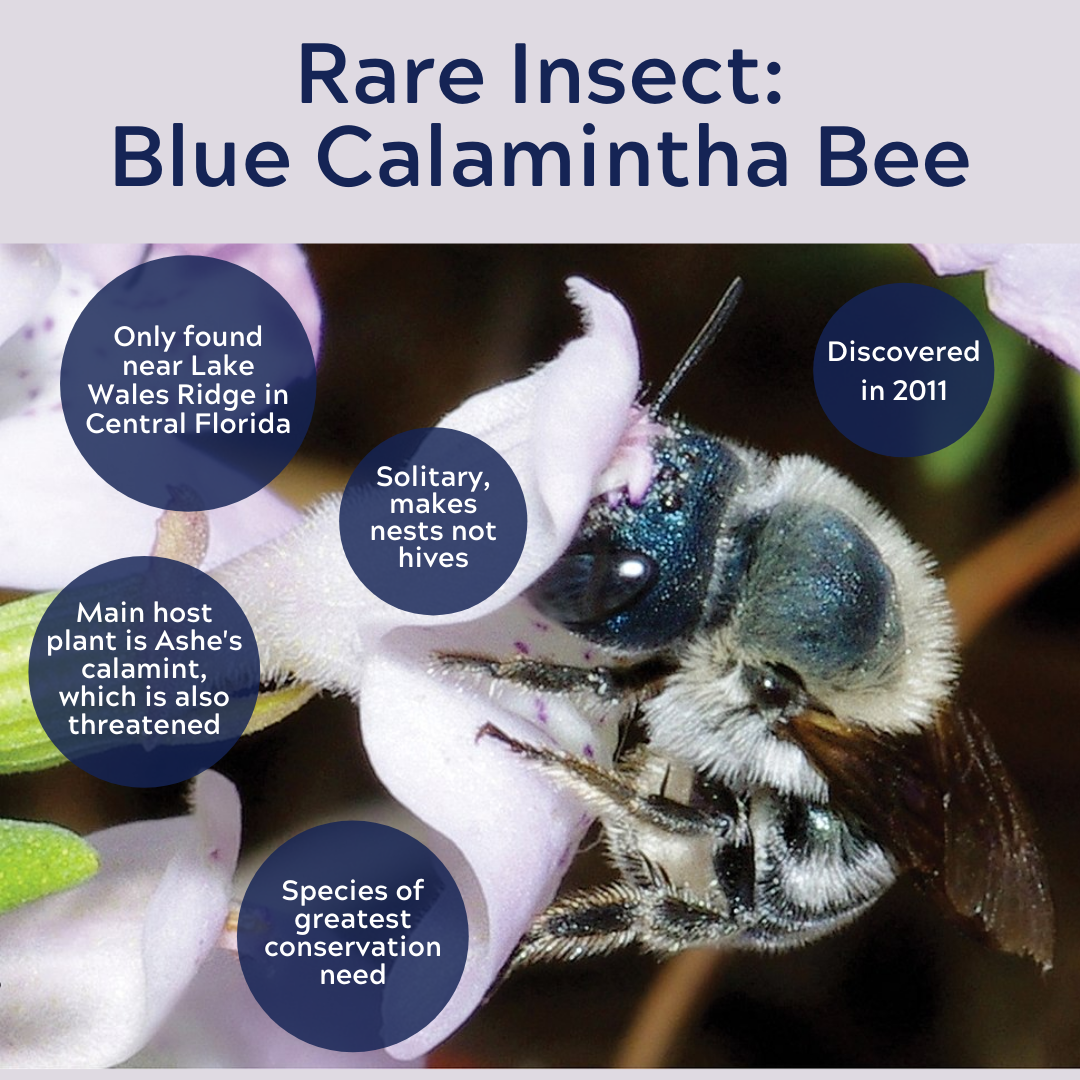 Rare Insect:
Blue Calamintha Bee

Only found near Lake Wales Ridge in Central Florida

Discovered in 2011

Solitary, makes nests not hives

Main host plant is Ashe's calamint, which is also threatened

Species of greatest conservation need